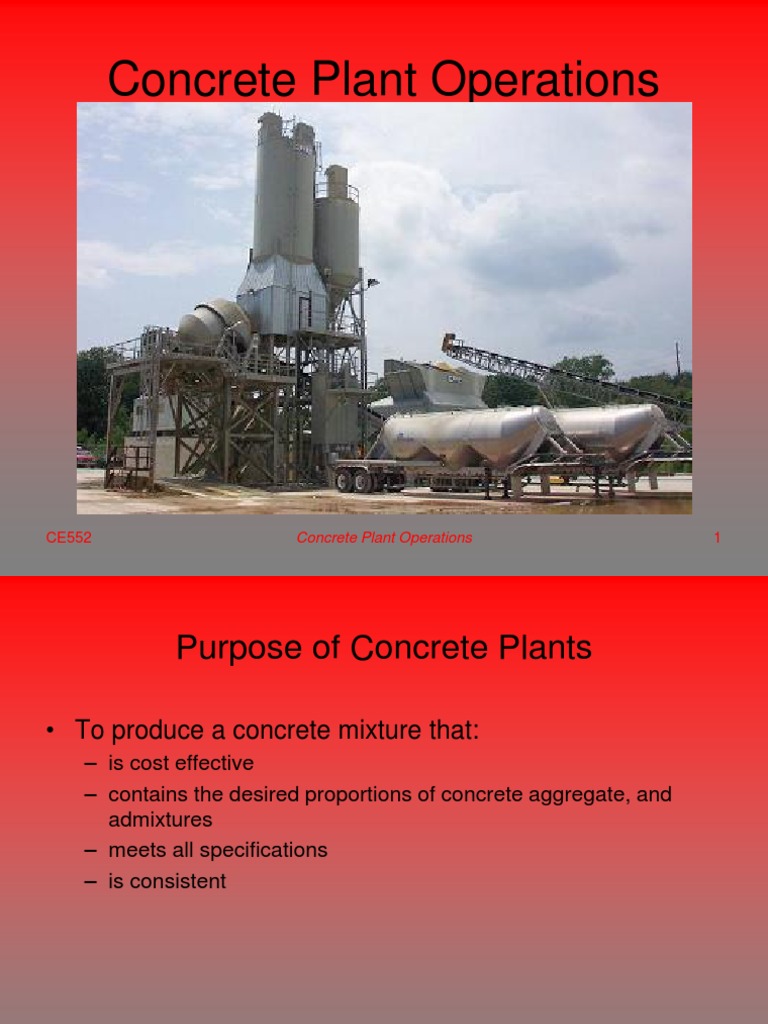 Concrete Plant Operations

CE552

Concrete Plant Operations

1

Purpose of Concrete Plants

• To produce a concrete mixture that:
 – is cost effective
 – contains the desired proportions of concrete aggregate, and admixtures
 – meets all specifications
 – is consistent